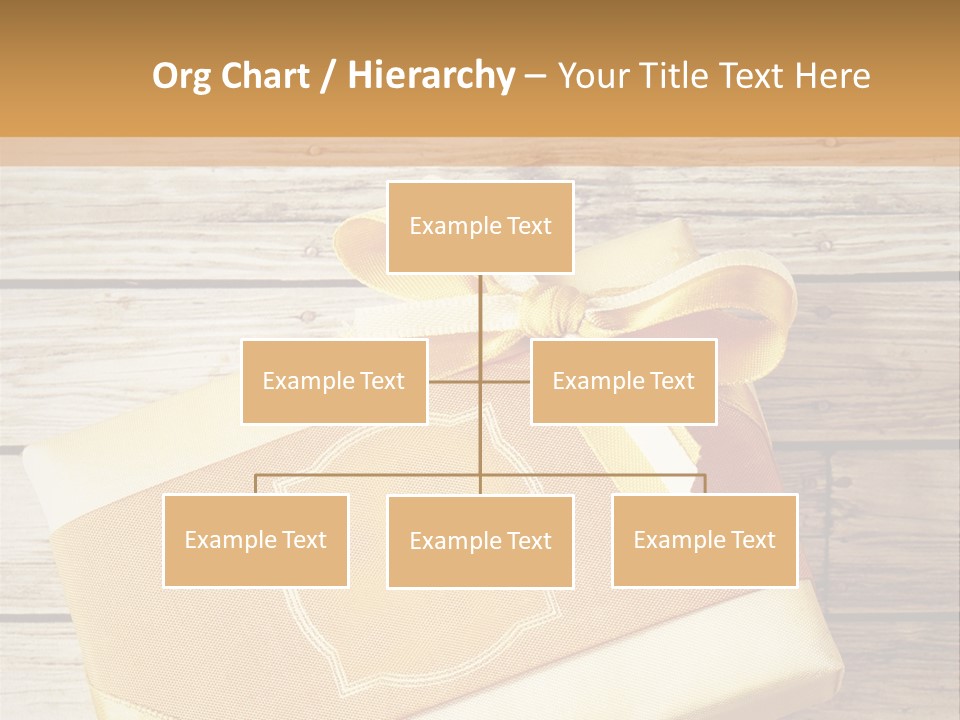 Org Chart / Hierarchy – Your Title Text Here

Example Text

Example Text

Example Text

Example Text

Example Text

Example Text